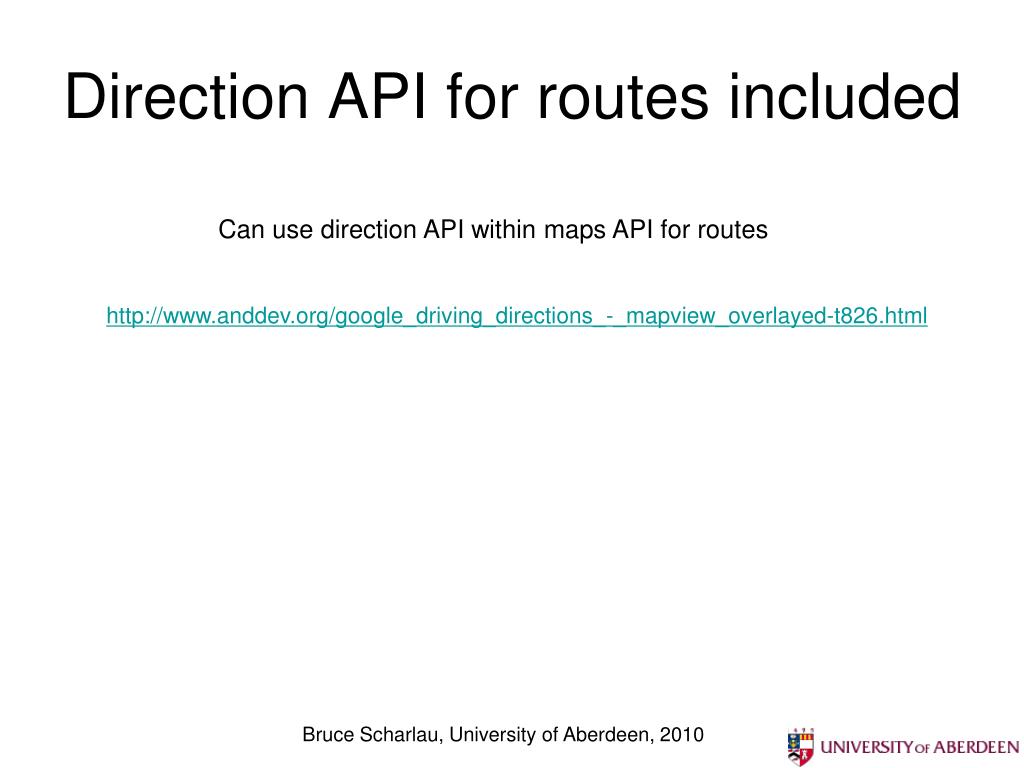 Direction API for routes included

Can use direction API within maps API for routes

http://www.anddev.org/google_driving_directions_-_mapview_overlayed-t826.html

Bruce Scharlau, University of Aberdeen, 2010

UNIVERSITY OF ABERDEEN